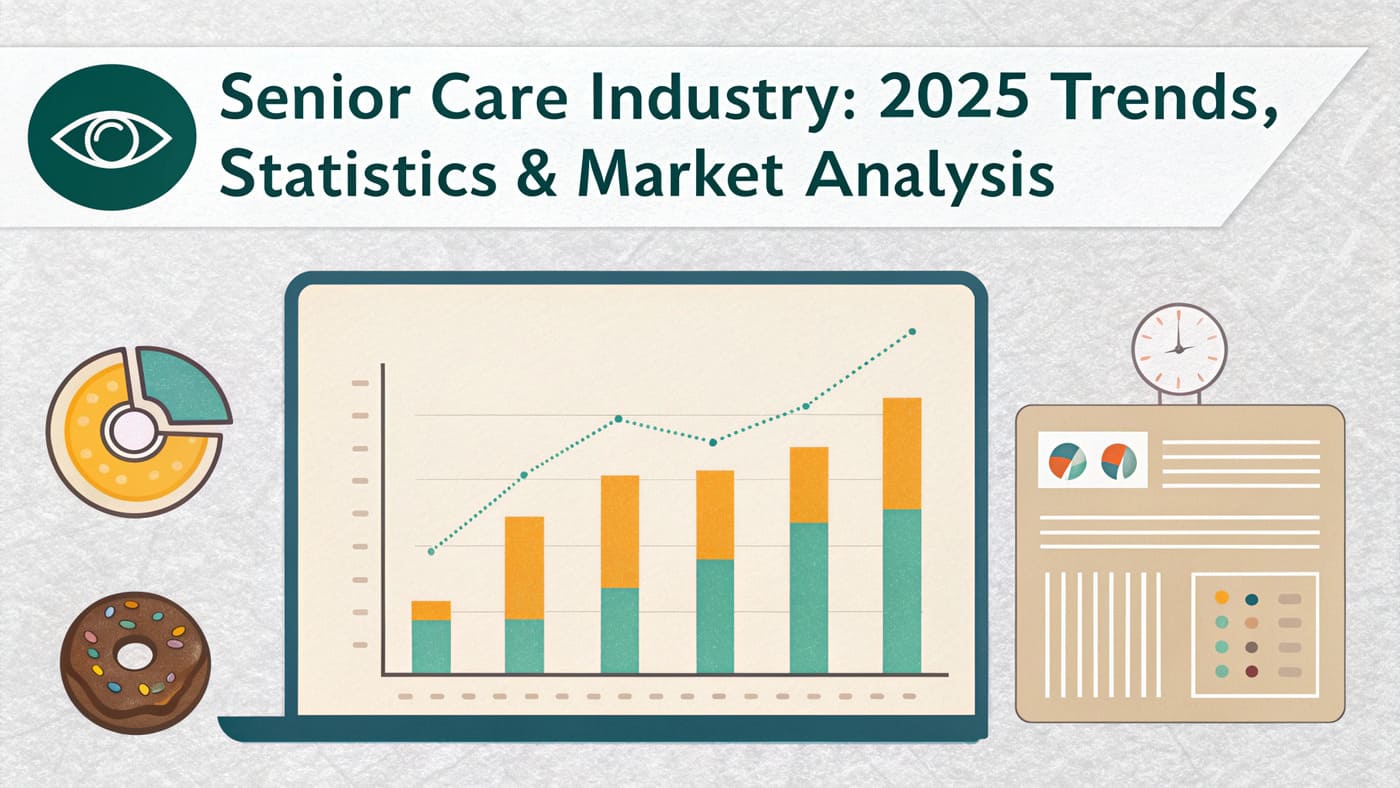 Senior Care Industry: 2025 Trends, Statistics & Market Analysis